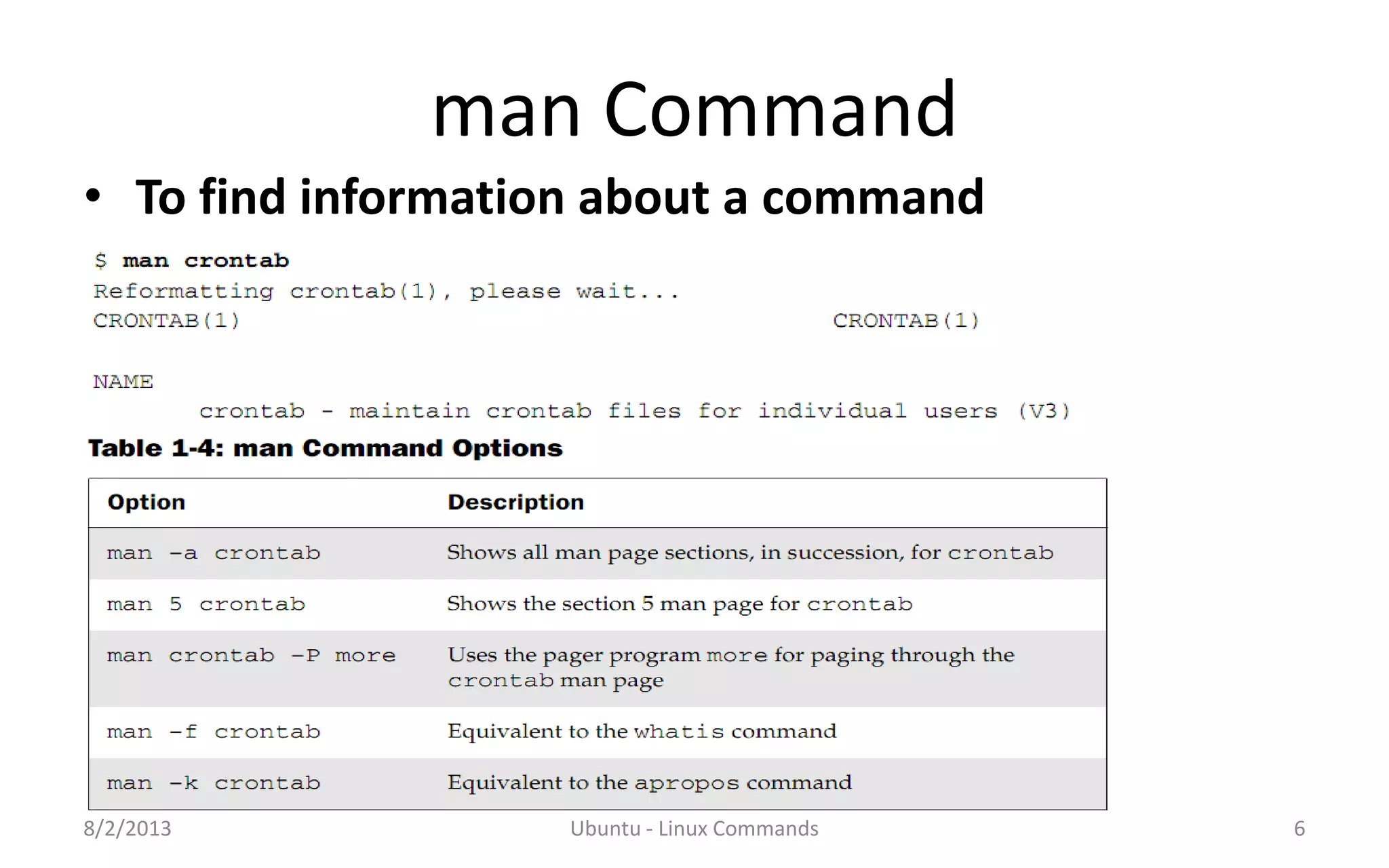 man Command

• To find information about a command

$ man crontab
Reformatting crontab(1), please wait...
CRONTAB(1) CRONTAB(1)

NAME
crontab - maintain crontab files for individual users (V3)

Table 1-4: man Command Options

| Option | Description |
|---|---|
| man -a crontab | Shows all man page sections, in succession, for crontab |
| man 5 crontab | Shows the section 5 man page for crontab |
| man crontab -P more | Uses the pager program more for paging through the crontab man page |
| man -f crontab | Equivalent to the whatis command |
| man -k crontab | Equivalent to the apropos command |

8/2/2013 Ubuntu - Linux Commands 6